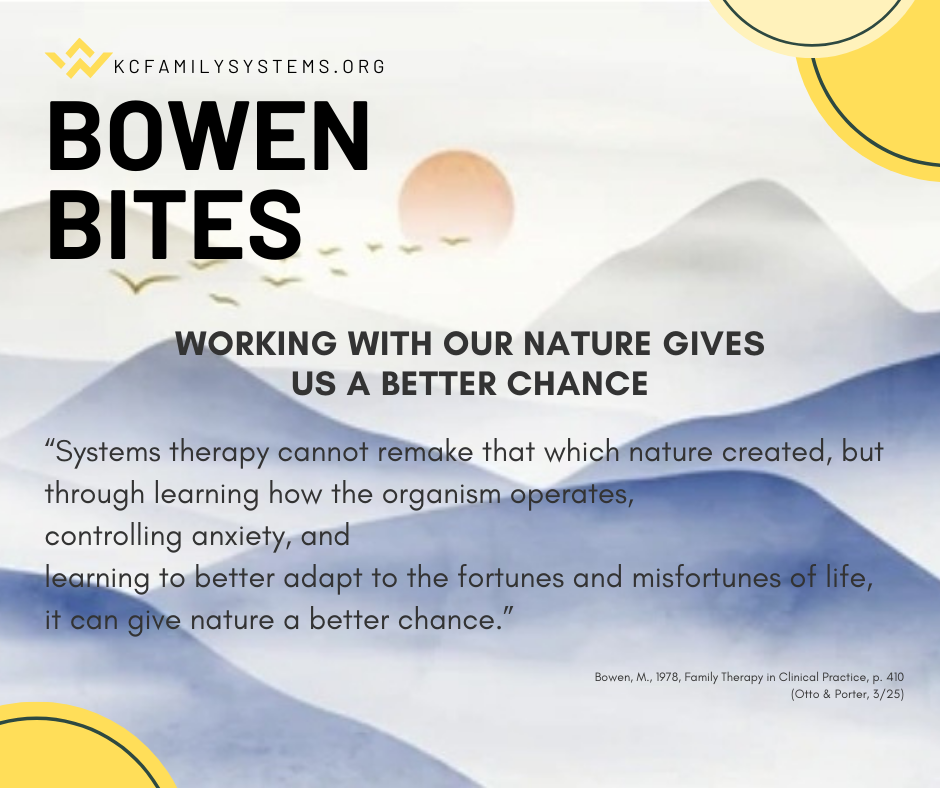 KCFAMILYSYSTEMS.ORG

BOWEN BITES

WORKING WITH OUR NATURE GIVES US A BETTER CHANCE

“Systems therapy cannot remake that which nature created, but through learning how the organism operates,
controlling anxiety, and
learning to better adapt to the fortunes and misfortunes of life, it can give nature a better chance.”

Bowen, M., 1978, Family Therapy in Clinical Practice, p. 410
(Otto & Porter, 3/25)